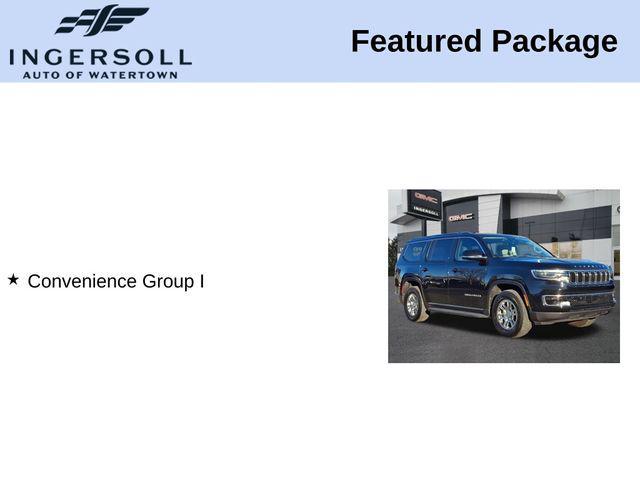 INGERSOLL
AUTO OF WATERTOWN

Featured Package

★ Convenience Group I

GMC
INGERSOLL

GMC